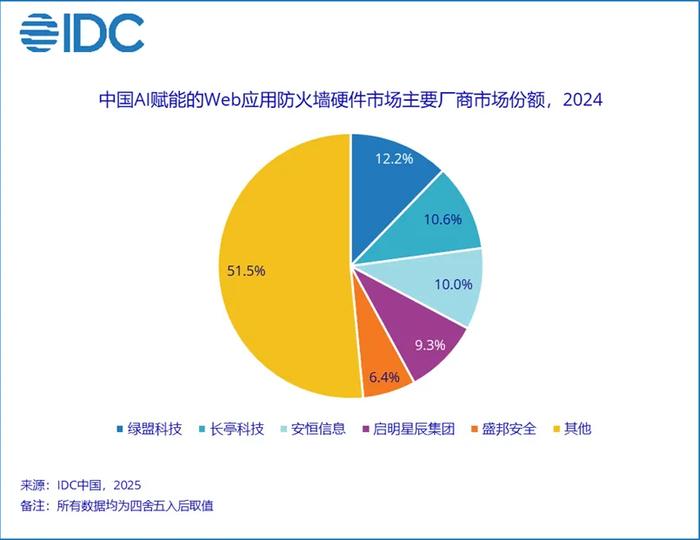 IDC

中国AI赋能的Web应用防火墙硬件市场主要厂商市场份额，2024

12.2%
10.6%
10.0%
9.3%
6.4%
51.5%

绿盟科技
长亭科技
安恒信息
启明星辰集团
盛邦安全
其他

来源：IDC中国，2025
备注：所有数据均为四舍五入后取值